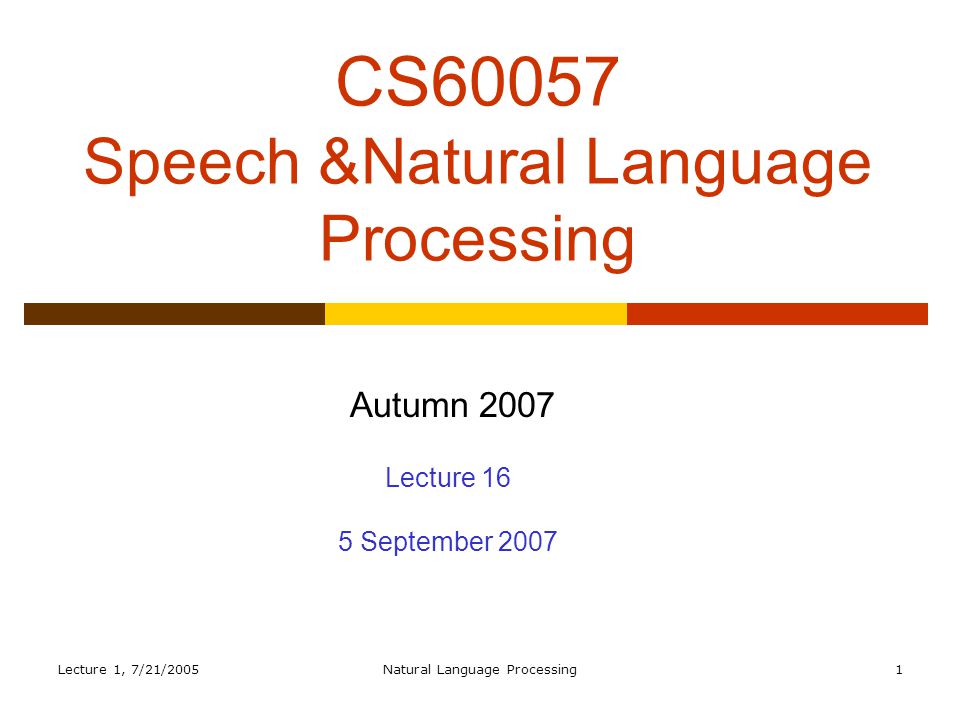 CS60057
Speech &Natural Language Processing

Autumn 2007

Lecture 16

5 September 2007

Lecture 1, 7/21/2005 Natural Language Processing 1